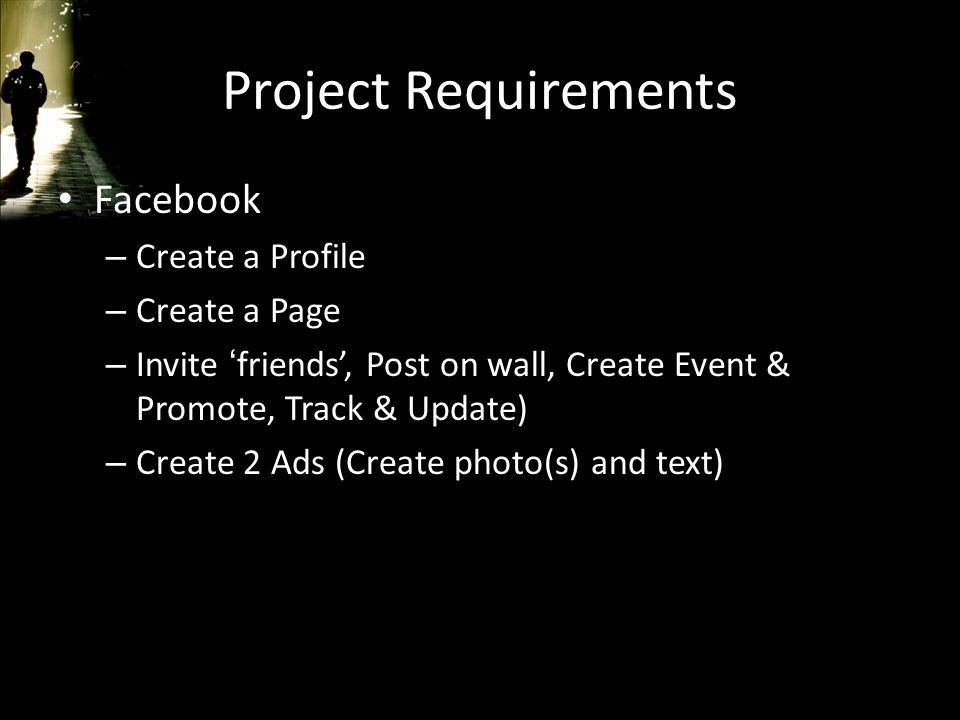 Project Requirements

• Facebook
– Create a Profile
– Create a Page
– Invite ‘friends’, Post on wall, Create Event & Promote, Track & Update)
– Create 2 Ads (Create photo(s) and text)